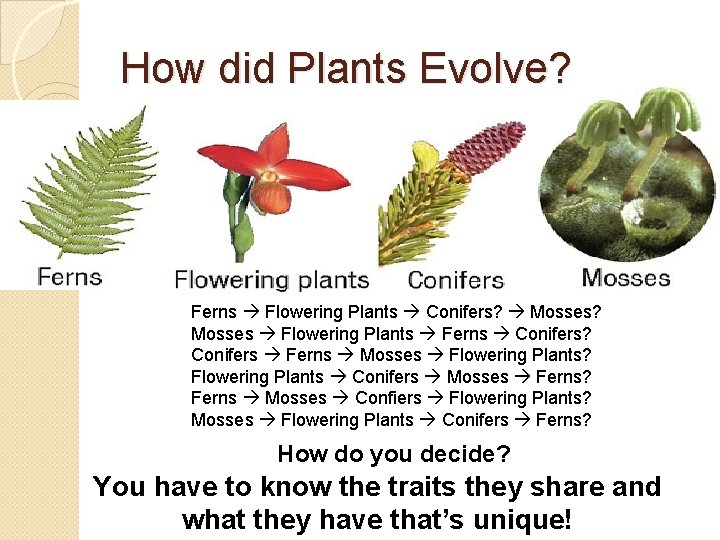 How did Plants Evolve?

Ferns

Flowering plants

Conifers

Mosses

Ferns → Flowering Plants → Conifers? → Mosses?
Mosses → Flowering Plants → Ferns → Conifers?
Conifers → Ferns → Mosses → Flowering Plants?
Flowering Plants → Conifers → Mosses → Ferns?
Ferns → Mosses → Confiers → Flowering Plants?
Mosses → Flowering Plants → Conifers → Ferns?

How do you decide?

You have to know the traits they share and what they have that's unique!